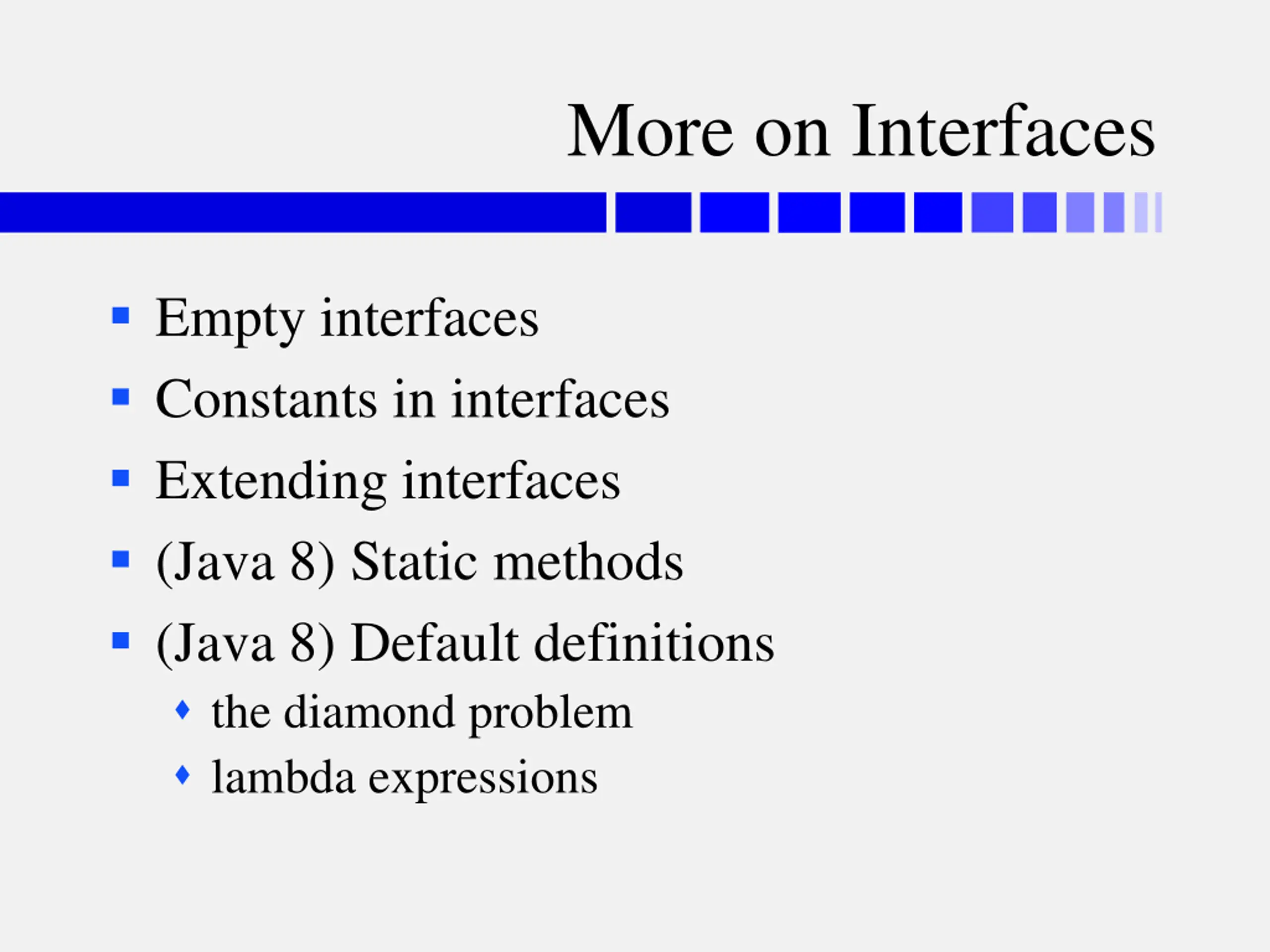 More on Interfaces

- Empty interfaces
- Constants in interfaces
- Extending interfaces
- (Java 8) Static methods
- (Java 8) Default definitions
  - the diamond problem
  - lambda expressions